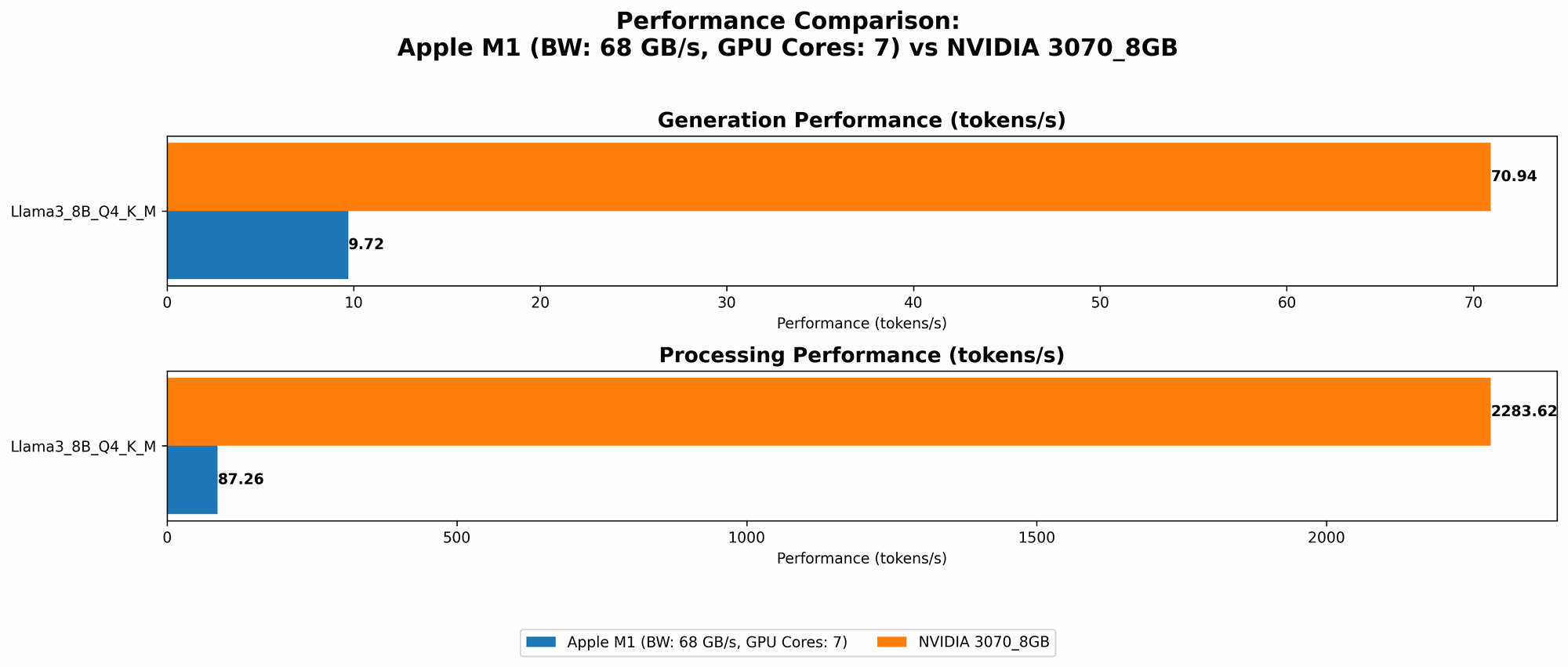 Performance Comparison:
Apple M1 (BW: 68 GB/s, GPU Cores: 7) vs NVIDIA 3070_8GB

Generation Performance (tokens/s)

Llama3_8B_Q4_K_M

70.94

9.72

0 10 20 30 40 50 60 70

Performance (tokens/s)

Processing Performance (tokens/s)

Llama3_8B_Q4_K_M

2283.62

87.26

0 500 1000 1500 2000

Performance (tokens/s)

Apple M1 (BW: 68 GB/s, GPU Cores: 7) NVIDIA 3070_8GB